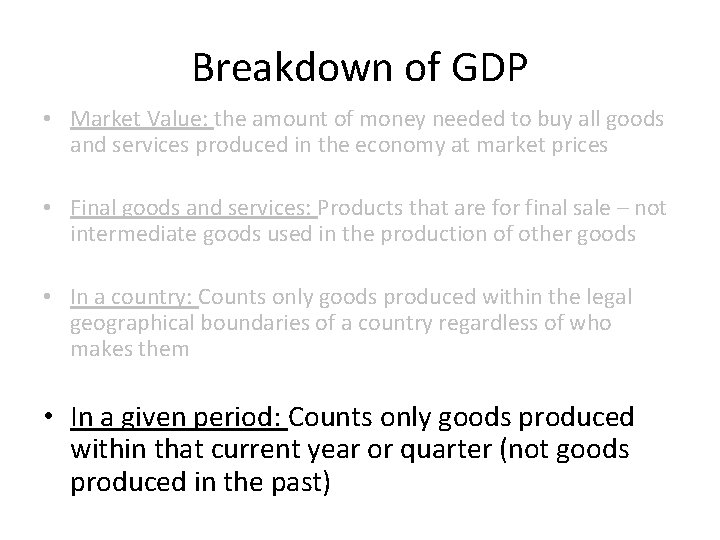 Breakdown of GDP

• Market Value: the amount of money needed to buy all goods and services produced in the economy at market prices

• Final goods and services: Products that are for final sale – not intermediate goods used in the production of other goods

• In a country: Counts only goods produced within the legal geographical boundaries of a country regardless of who makes them

• In a given period: Counts only goods produced within that current year or quarter (not goods produced in the past)